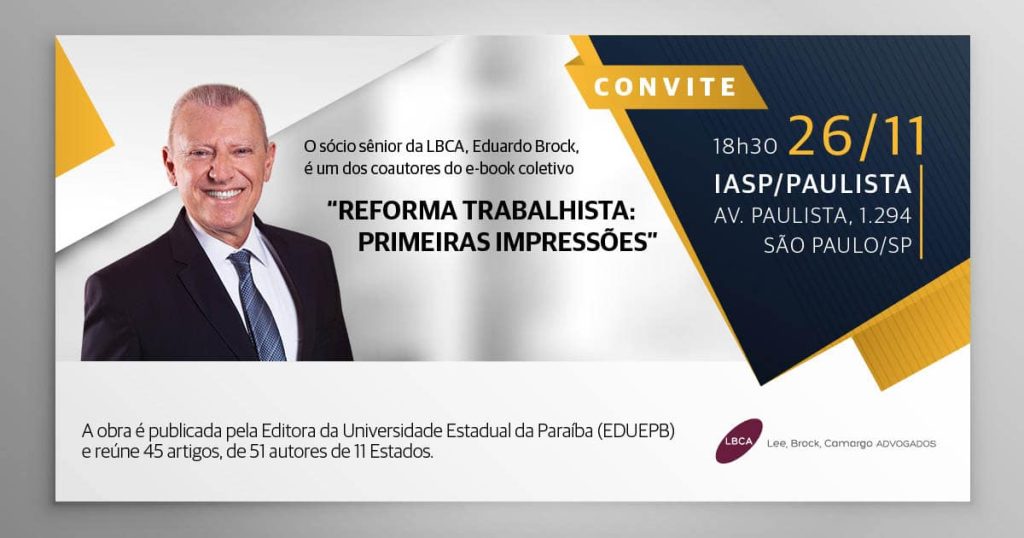 CONVITE

O sócio sênior da LBCA, Eduardo Brock, é um dos coautores do e-book coletivo

"REFORMA TRABALHISTA: PRIMEIRAS IMPRESSÕES"

18h30 26/11

IASP/PAULISTA
AV. PAULISTA, 1.294
SÃO PAULO/SP

A obra é publicada pela Editora da Universidade Estadual da Paraíba (EDUEPB) e reúne 45 artigos, de 51 autores de 11 Estados.

LBCA Lee, Brock, Camargo ADVOGADOS